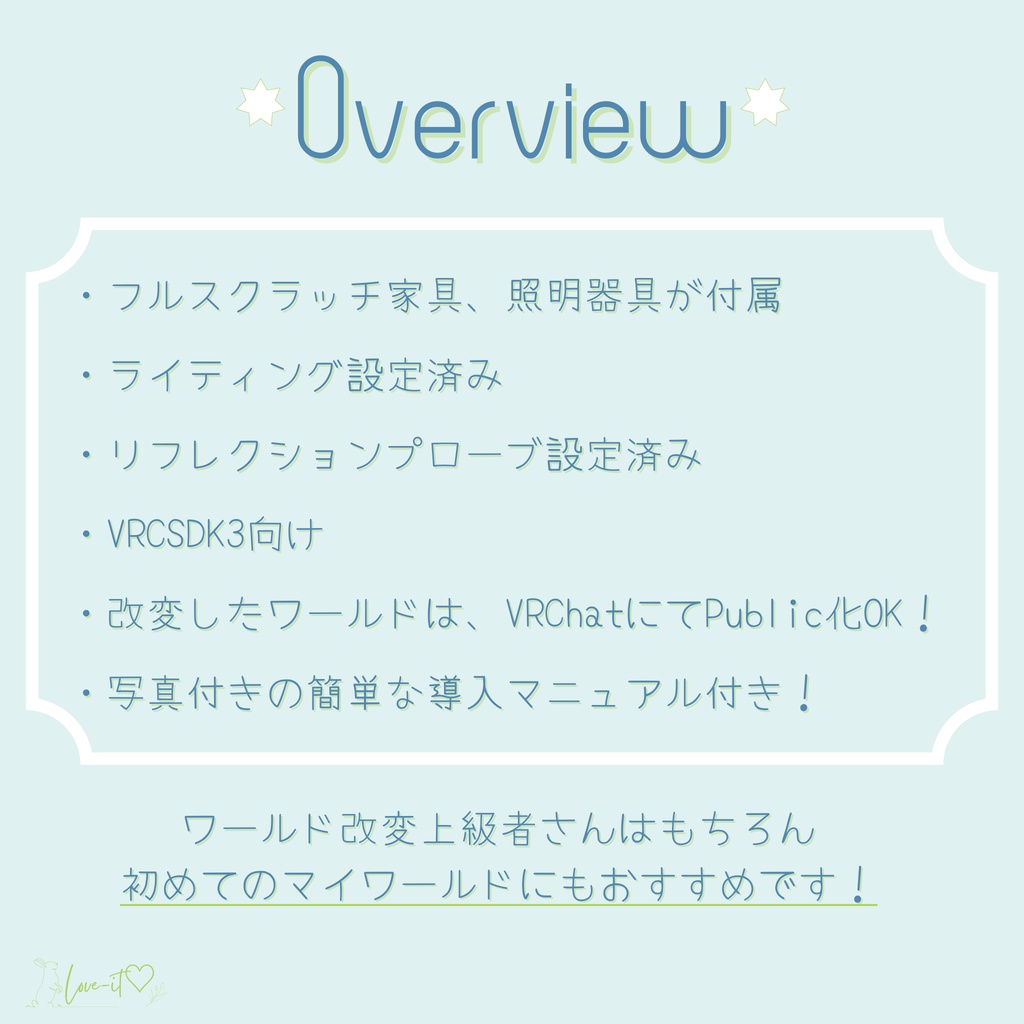 Overview

・フルスクラッチ家具、照明器具が付属

・ライティング設定済み

・リフレクションプローブ設定済み

・VRCSDK3向け

・改変したワールドは、VRChatにてPublic化OK！

・写真付きの簡単な導入マニュアル付き！

ワールド改変上級者さんはもちろん
初めてのマイワールドにもおすすめです！

Love-it